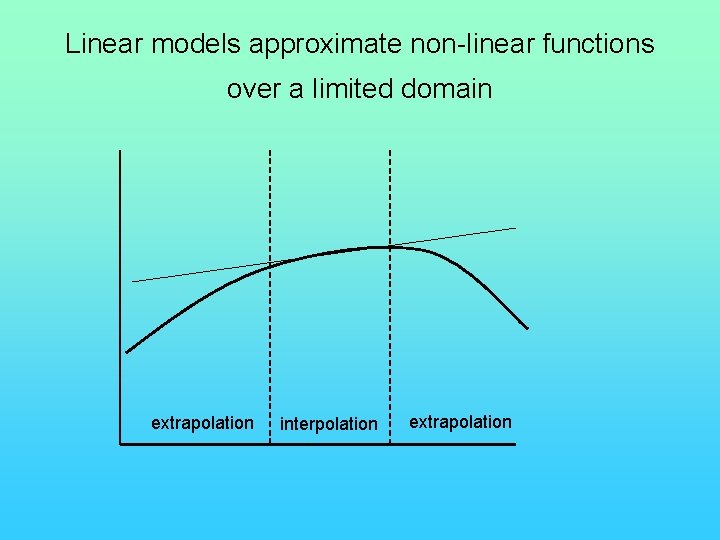 Linear models approximate non-linear functions over a limited domain

extrapolation

interpolation

extrapolation